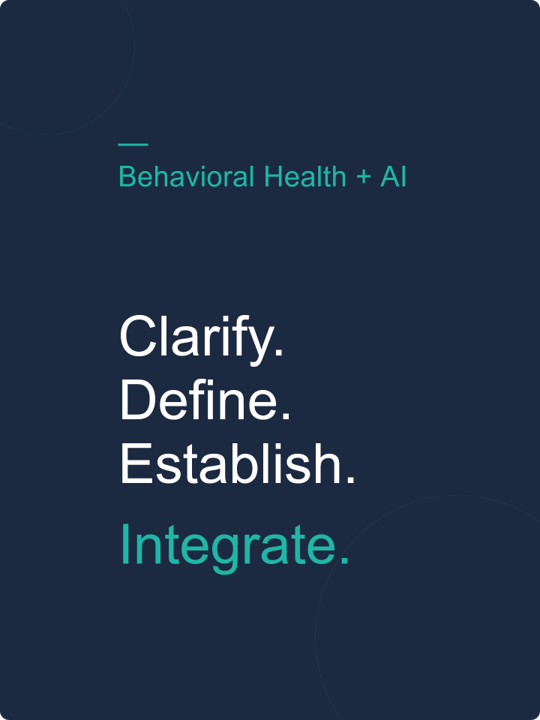 Behavioral Health + AI

Clarify.
Define.
Establish.
Integrate.